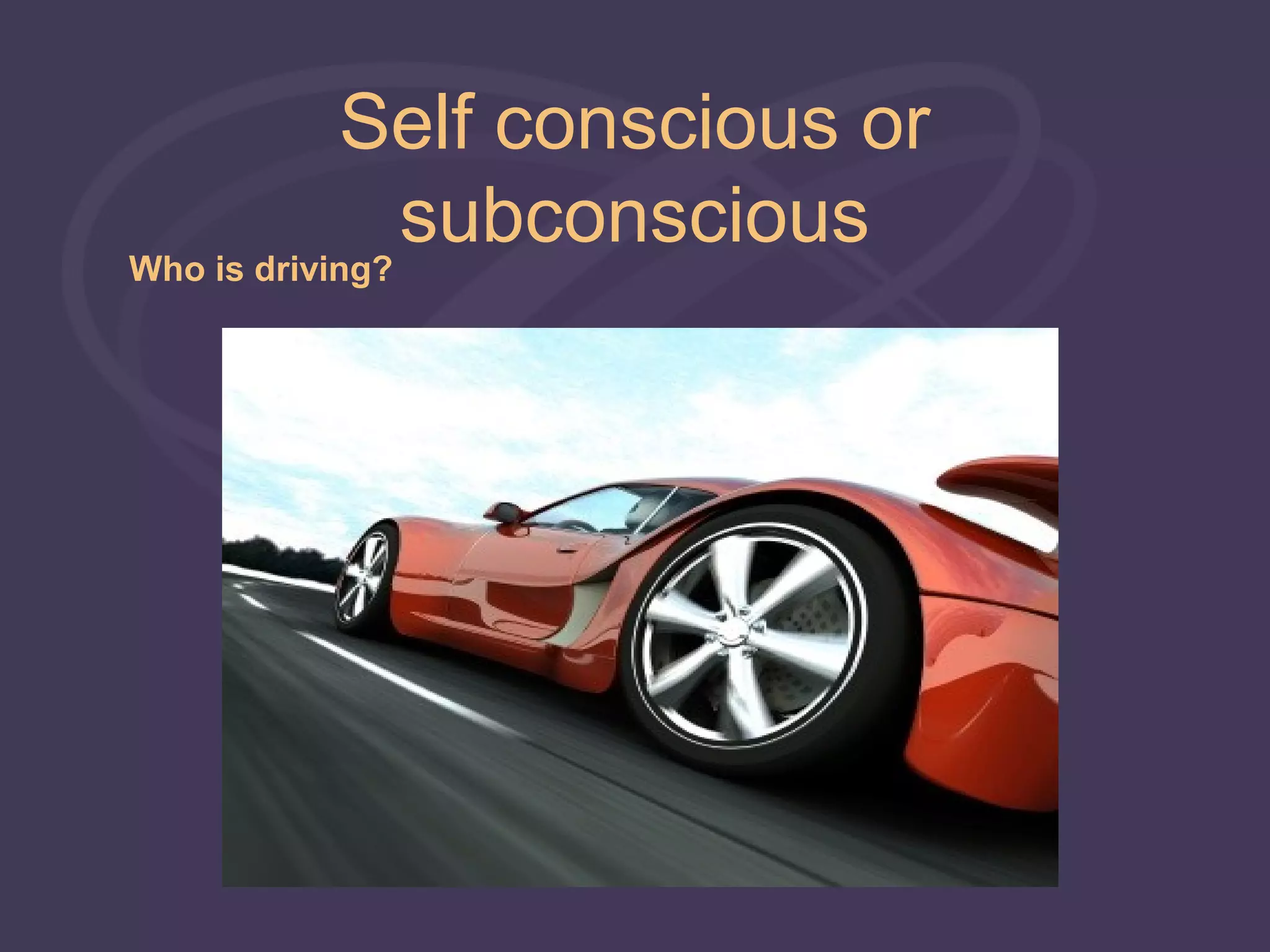 Self conscious or subconscious

Who is driving?